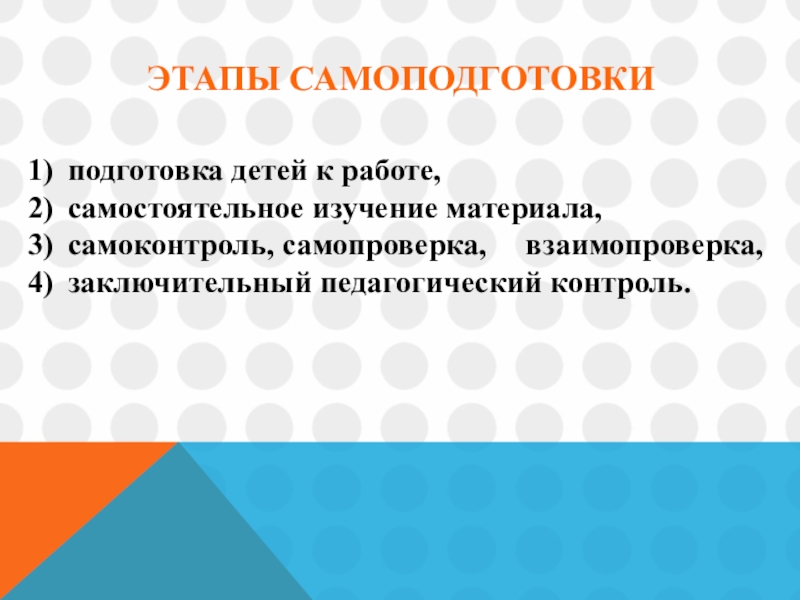 ЭТАПЫ САМОПОДГОТОВКИ

1) подготовка детей к работе,
2) самостоятельное изучение материала,
3) самоконтроль, самопроверка, взаимопроверка,
4) заключительный педагогический контроль.